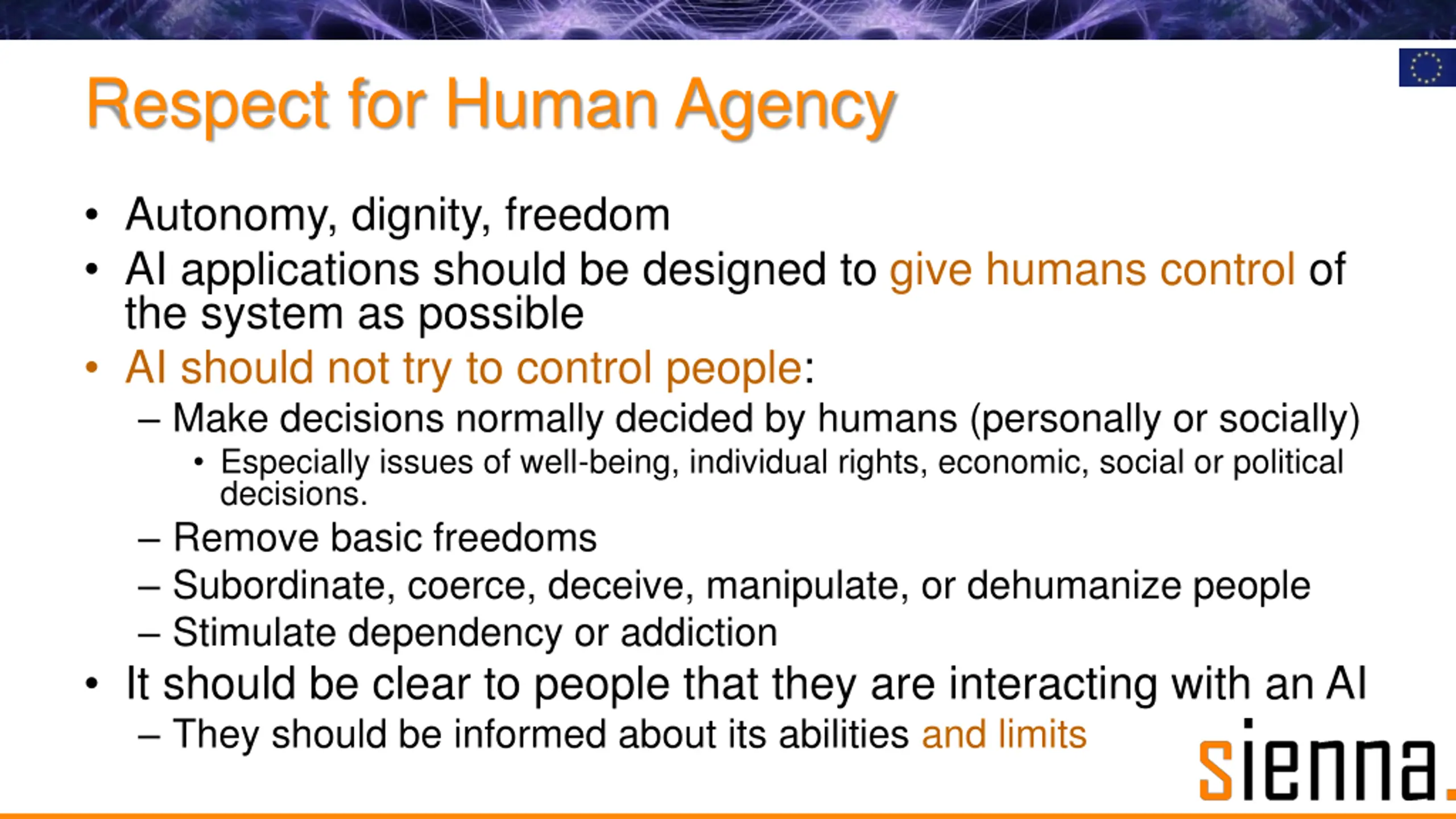 Respect for Human Agency

• Autonomy, dignity, freedom
• AI applications should be designed to give humans control of the system as possible
• AI should not try to control people:
  – Make decisions normally decided by humans (personally or socially)
    • Especially issues of well-being, individual rights, economic, social or political decisions.
  – Remove basic freedoms
  – Subordinate, coerce, deceive, manipulate, or dehumanize people
  – Stimulate dependency or addiction
• It should be clear to people that they are interacting with an AI
  – They should be informed about its abilities and limits

sienna.